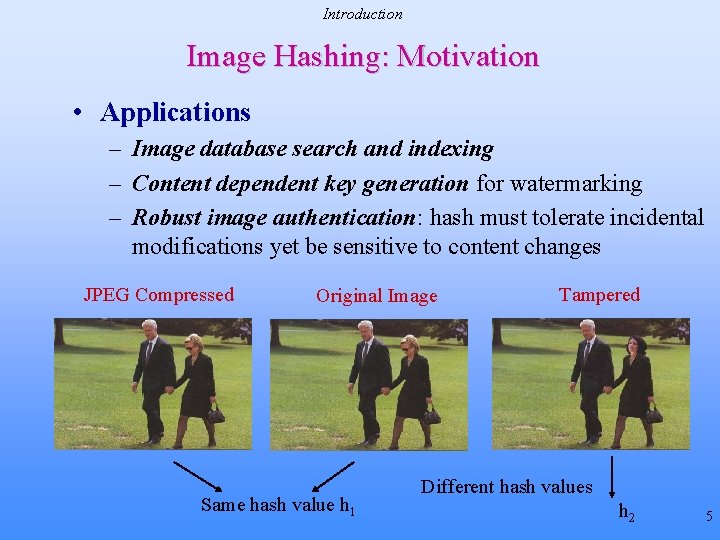 Introduction

Image Hashing: Motivation

• Applications
– Image database search and indexing
– Content dependent key generation for watermarking
– Robust image authentication: hash must tolerate incidental modifications yet be sensitive to content changes

JPEG Compressed

Original Image

Tampered

Same hash value $h_1$

Different hash values

$h_2$

5